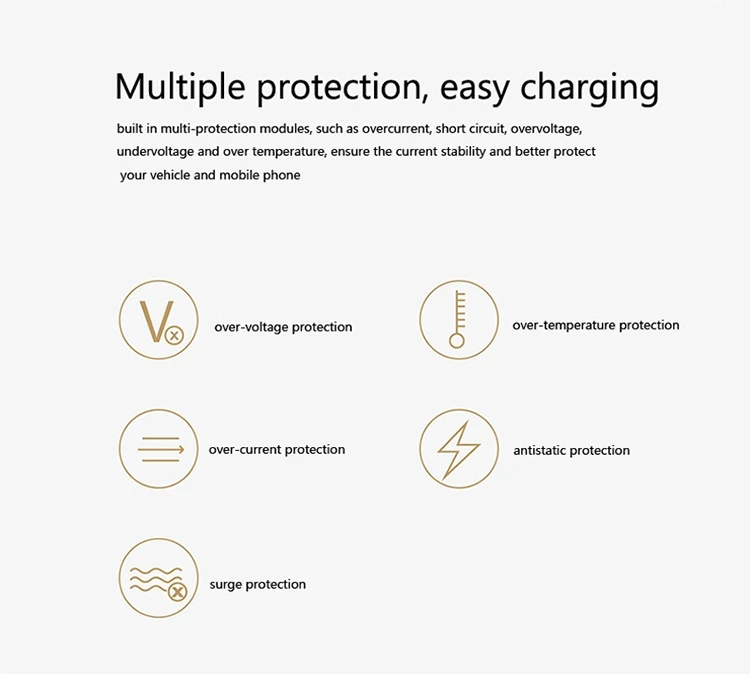 Multiple protection, easy charging

built in multi-protection modules, such as overcurrent, short circuit, overvoltage, undervoltage and over temperature, ensure the current stability and better protect your vehicle and mobile phone

V

over-voltage protection

over-temperature protection

over-current protection

antistatic protection

surge protection